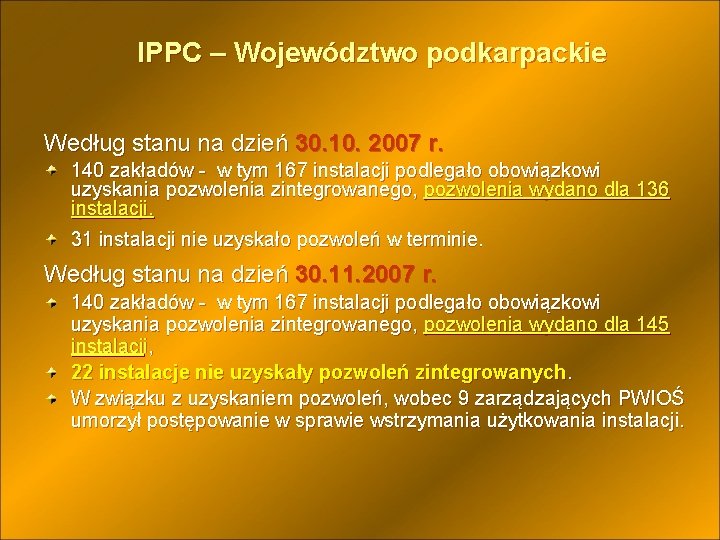 IPPC – Województwo podkarpackie

Według stanu na dzień 30.10. 2007 r.

140 zakładów - w tym 167 instalacji podlegało obowiązkowi uzyskania pozwolenia zintegrowanego, pozwolenia wydano dla 136 instalacji.

31 instalacji nie uzyskało pozwoleń w terminie.

Według stanu na dzień 30.11.2007 r.

140 zakładów - w tym 167 instalacji podlegało obowiązkowi uzyskania pozwolenia zintegrowanego, pozwolenia wydano dla 145 instalacji,

22 instalacje nie uzyskały pozwoleń zintegrowanych.

W związku z uzyskaniem pozwoleń, wobec 9 zarządzających PWIOŚ umorzył postępowanie w sprawie wstrzymania użytkowania instalacji.